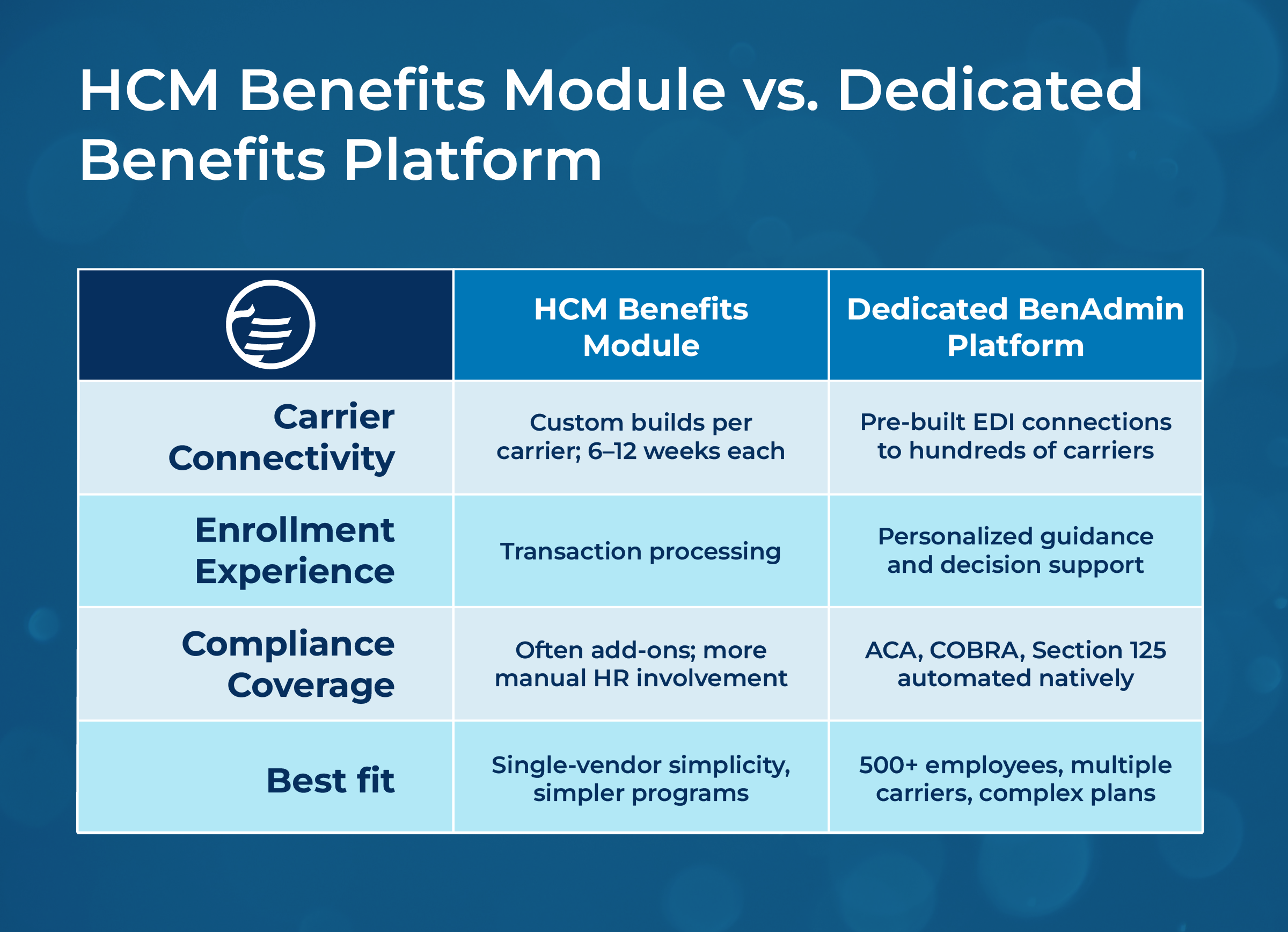 HCM Benefits Module vs. Dedicated Benefits Platform

|  | HCM Benefits Module | Dedicated BenAdmin Platform |
|---|---|---|
| Carrier Connectivity | Custom builds per carrier; 6–12 weeks each | Pre-built EDI connections to hundreds of carriers |
| Enrollment Experience | Transaction processing | Personalized guidance and decision support |
| Compliance Coverage | Often add-ons; more manual HR involvement | ACA, COBRA, Section 125 automated natively |
| Best fit | Single-vendor simplicity, simpler programs | 500+ employees, multiple carriers, complex plans |